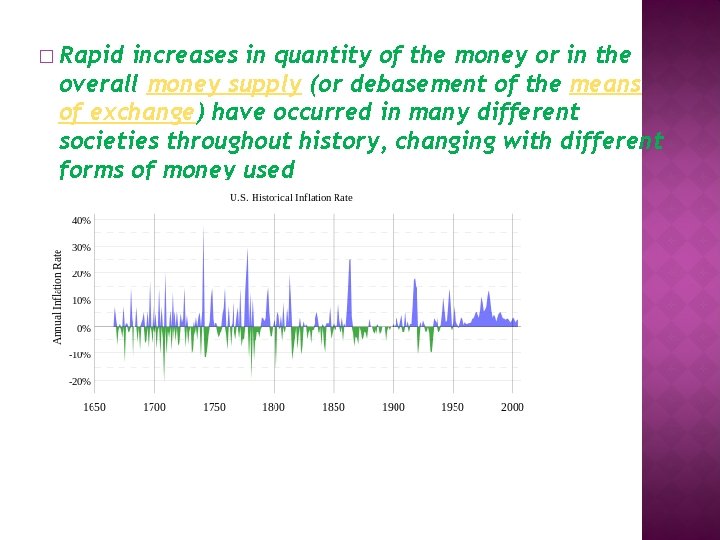 □ Rapid increases in quantity of the money or in the overall money supply (or debasement of the means of exchange) have occurred in many different societies throughout history, changing with different forms of money used

U.S. Historical Inflation Rate

Annual Inflation Rate

40%
30%
20%
10%
0%
-10%
-20%

1650 1700 1750 1800 1850 1900 1950 2000